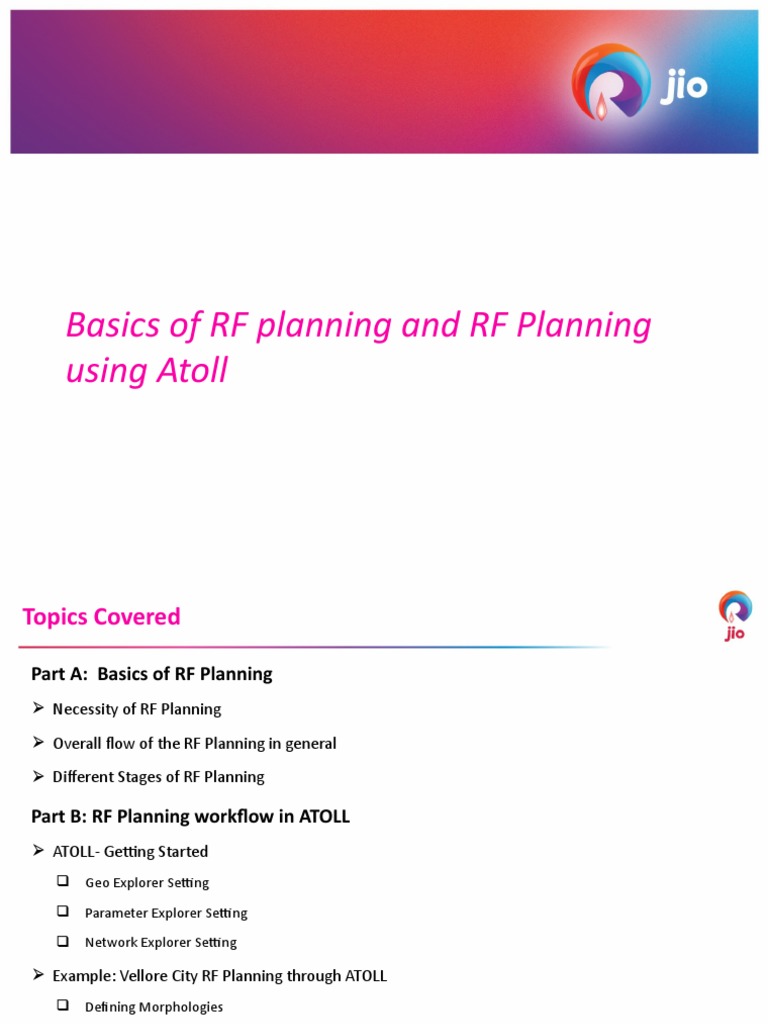 jio

Basics of RF planning and RF Planning using Atoll

Topics Covered

jio

Part A: Basics of RF Planning

➢ Necessity of RF Planning

➢ Overall flow of the RF Planning in general

➢ Different Stages of RF Planning

Part B: RF Planning workflow in ATOLL

➢ ATOLL- Getting Started

❑ Geo Explorer Setting

❑ Parameter Explorer Setting

❑ Network Explorer Setting

➢ Example: Vellore City RF Planning through ATOLL

❑ Defining Morphologies